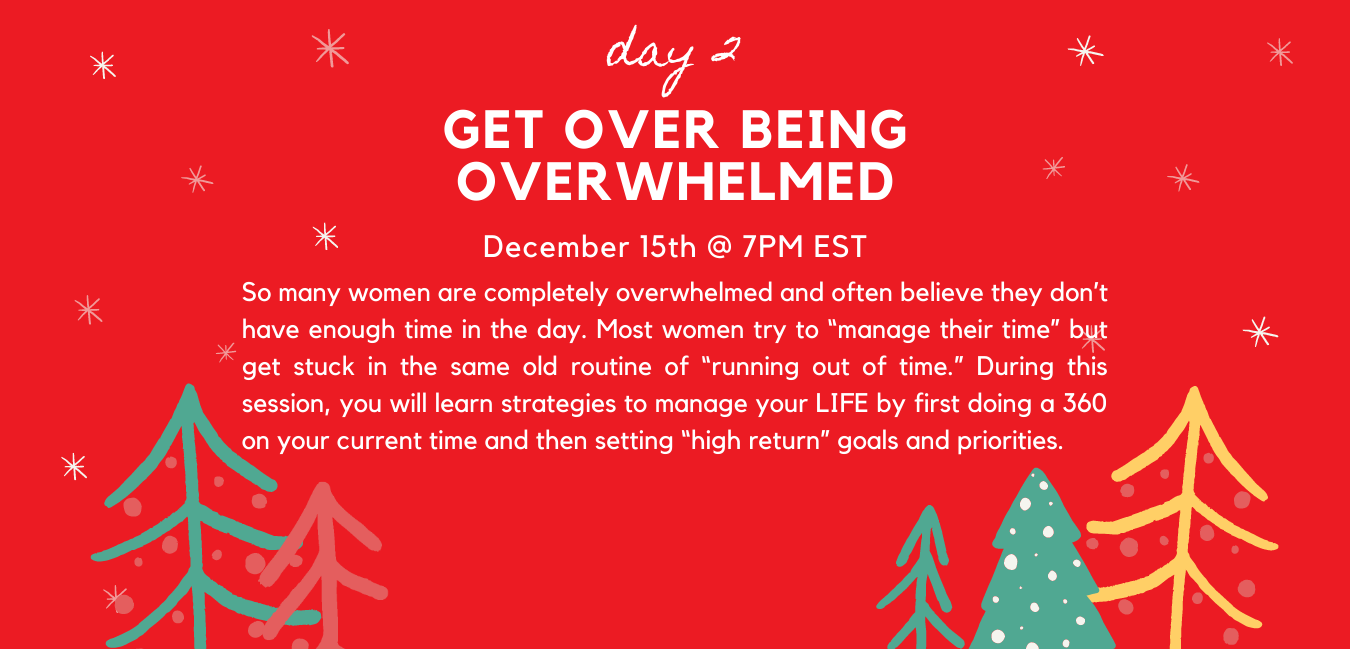 day 2

GET OVER BEING OVERWHELMED

December 15th @ 7PM EST

So many women are completely overwhelmed and often believe they don't have enough time in the day. Most women try to "manage their time" but get stuck in the same old routine of "running out of time." During this session, you will learn strategies to manage your LIFE by first doing a 360 on your current time and then setting "high return" goals and priorities.